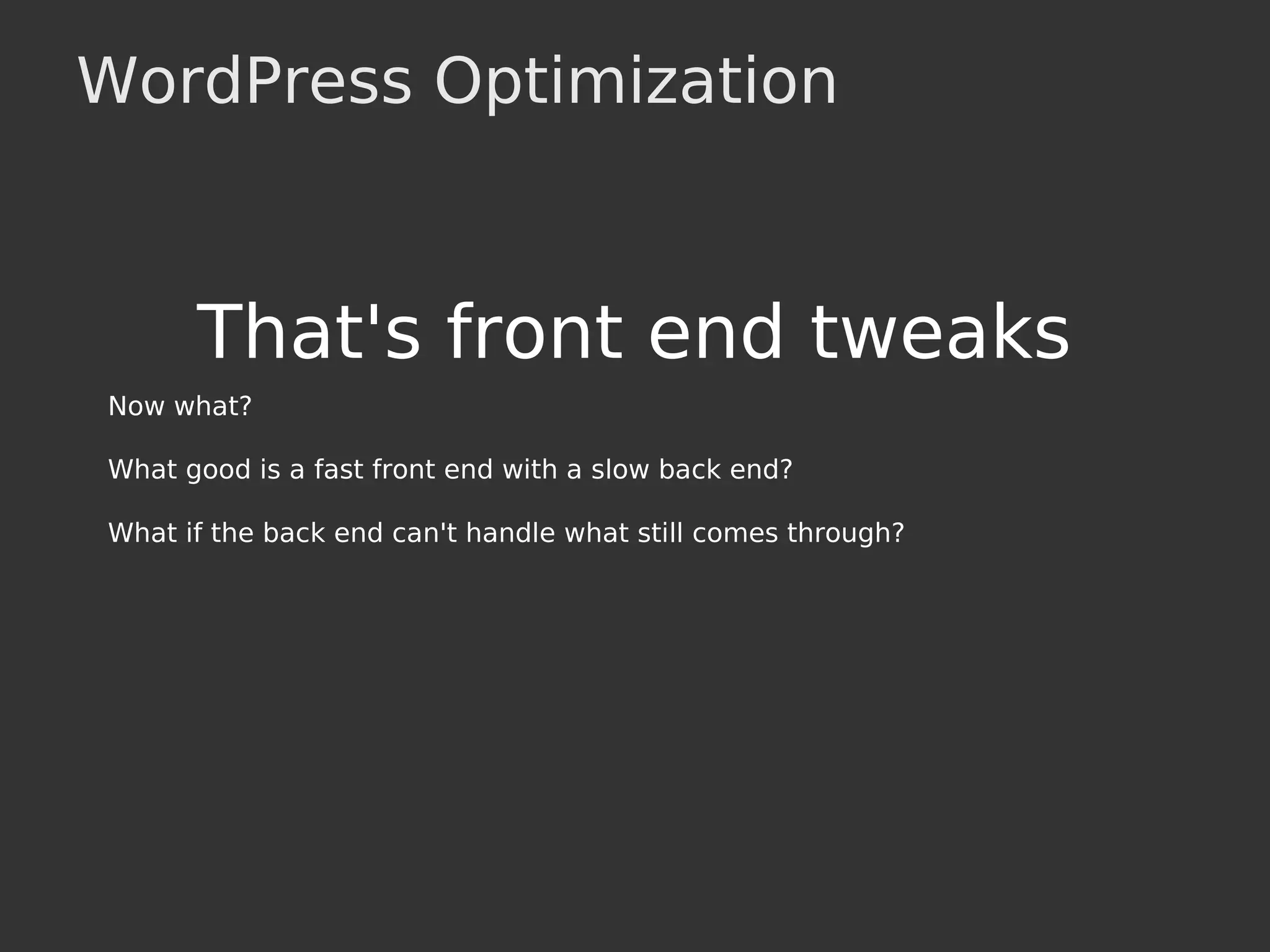 WordPress Optimization

That's front end tweaks

Now what?

What good is a fast front end with a slow back end?

What if the back end can't handle what still comes through?